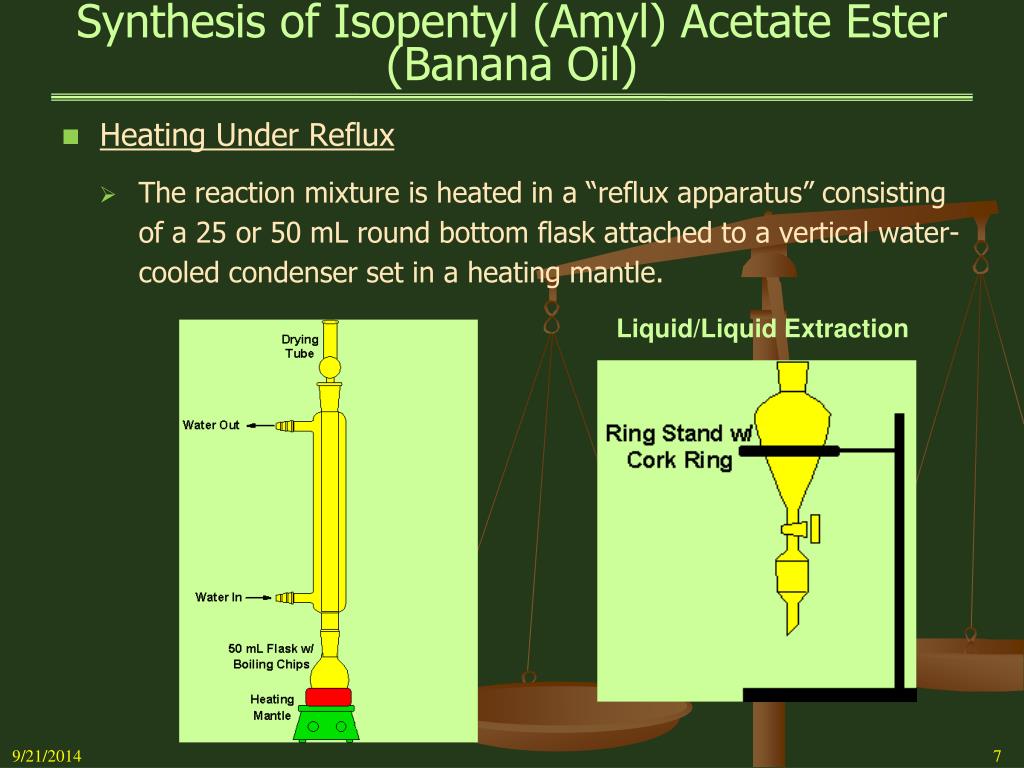 Synthesis of Isopentyl (Amyl) Acetate Ester (Banana Oil)

Heating Under Reflux

The reaction mixture is heated in a “reflux apparatus” consisting of a 25 or 50 mL round bottom flask attached to a vertical water-cooled condenser set in a heating mantle.

Drying Tube

Water Out

Water In

50 mL Flask w/ Boiling Chips

Heating Mantle

Liquid/Liquid Extraction

Ring Stand w/ Cork Ring

9/21/2014

7